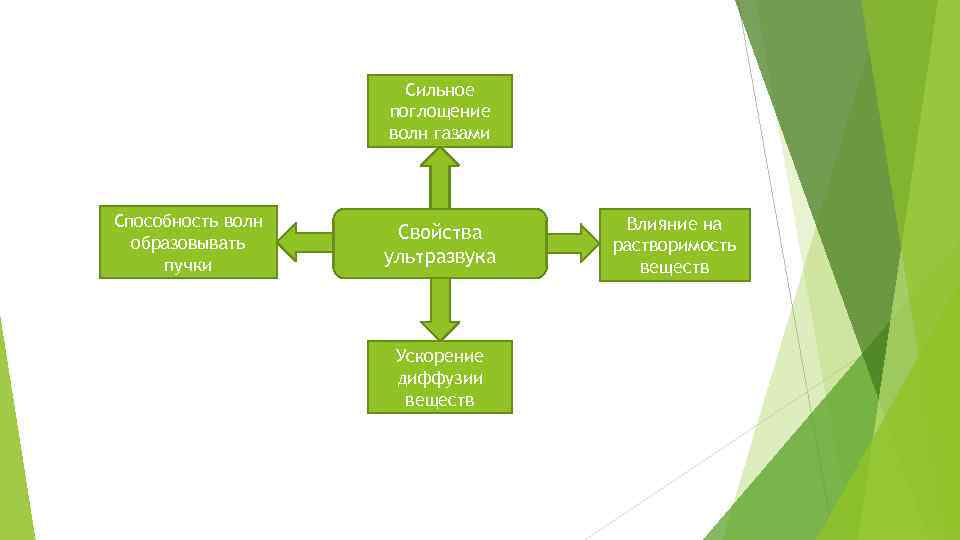 Сильное поглощение волн газами

Способность волн образовывать пучки

Свойства ультразвука

Влияние на растворимость веществ

Ускорение диффузии веществ